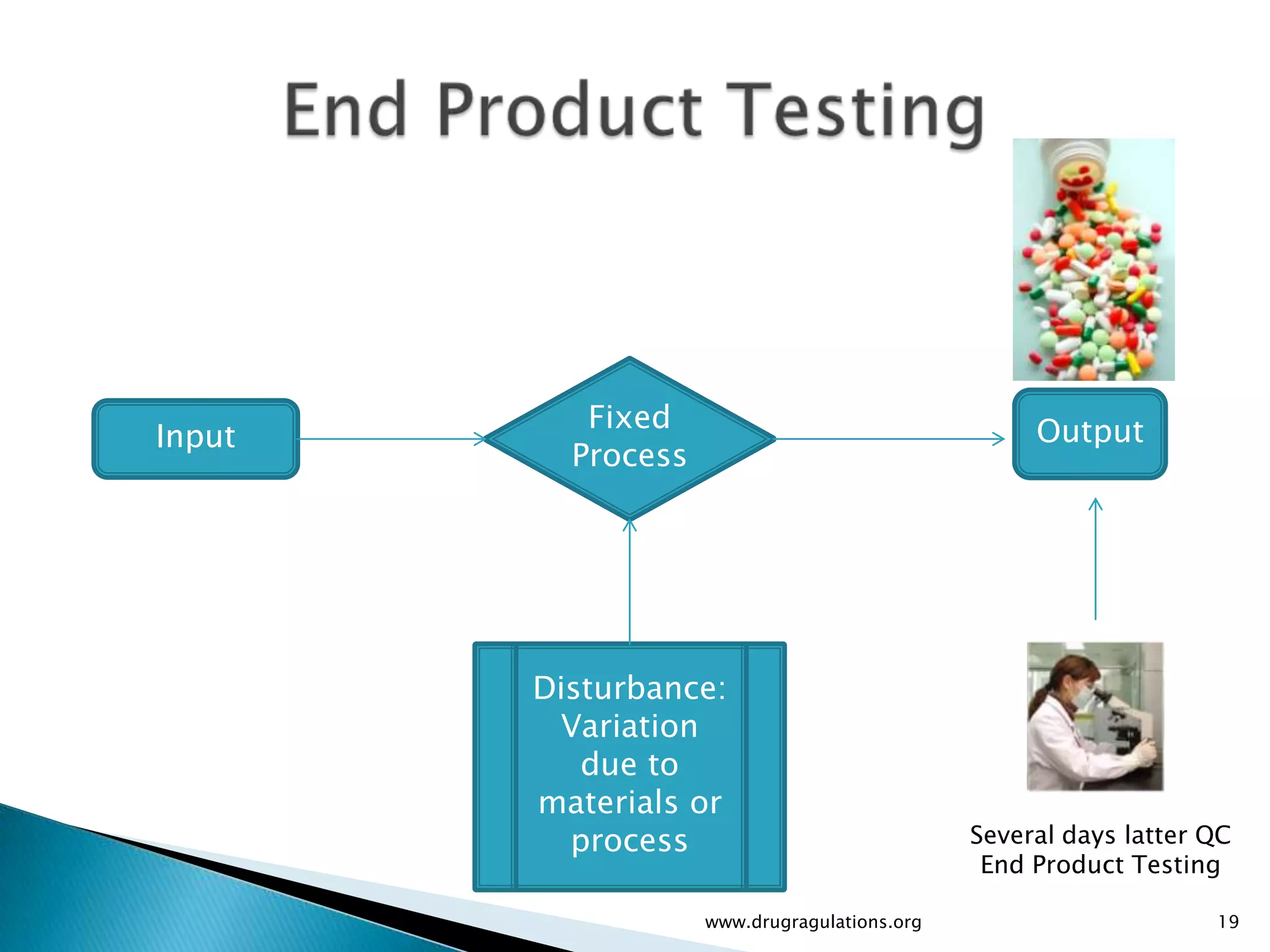 End Product Testing

Input

Fixed Process

Output

Disturbance: Variation due to materials or process

Several days latter QC End Product Testing

www.drugragulations.org

19